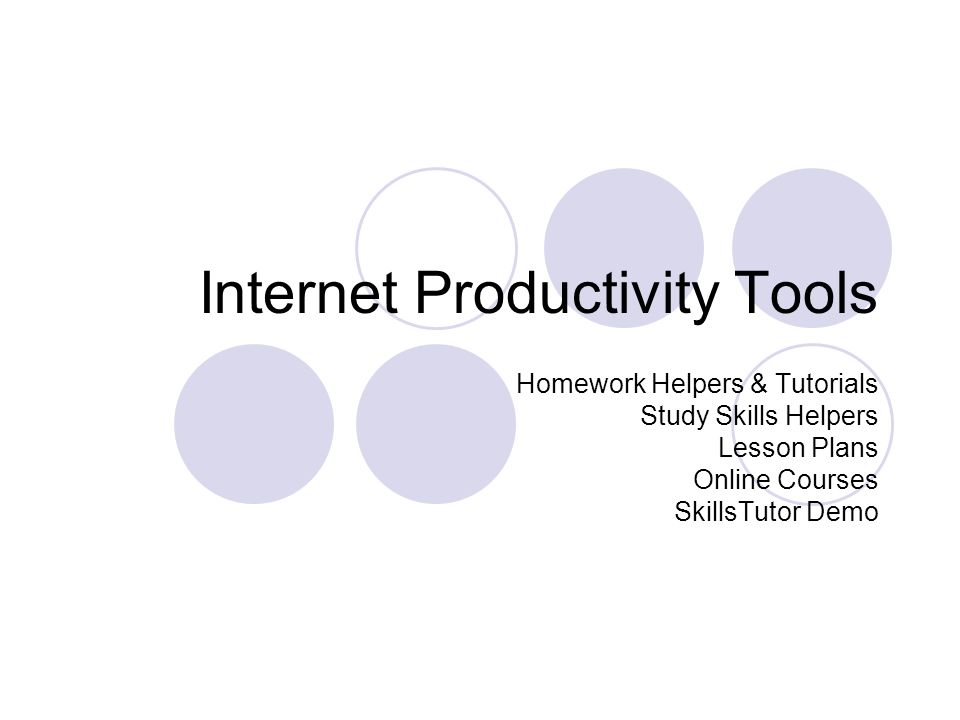 Internet Productivity Tools

Homework Helpers & Tutorials
Study Skills Helpers
Lesson Plans
Online Courses
SkillsTutor Demo